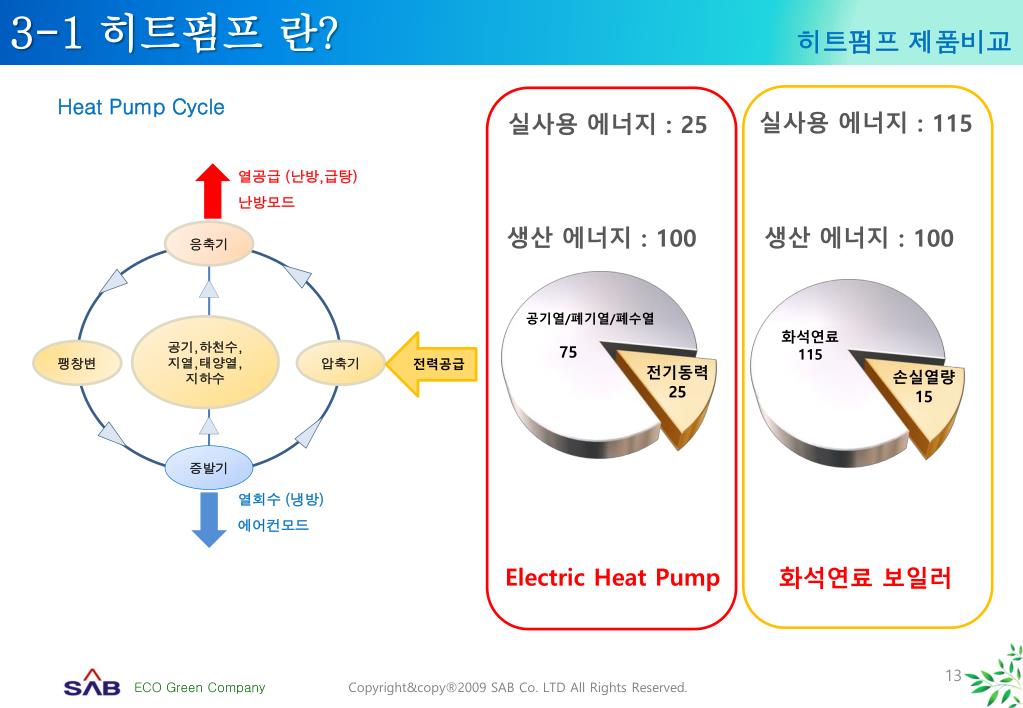 3-1 히트펌프 란?

히트펌프 제품비교

Heat Pump Cycle

열공급 (난방,급탕)
난방모드

응축기

팽창변

공기,하천수,
지열,태양열,
지하수

압축기

전력공급

증발기

열회수 (냉방)
에어컨모드

실사용 에너지 : 25

생산 에너지 : 100

공기열/폐기열/폐수열
75

전기동력
25

Electric Heat Pump

실사용 에너지 : 115

생산 에너지 : 100

화석연료
115

손실열량
15

화석연료 보일러

SAB ECO Green Company

Copyright&copy®2009 SAB Co. LTD All Rights Reserved.

13